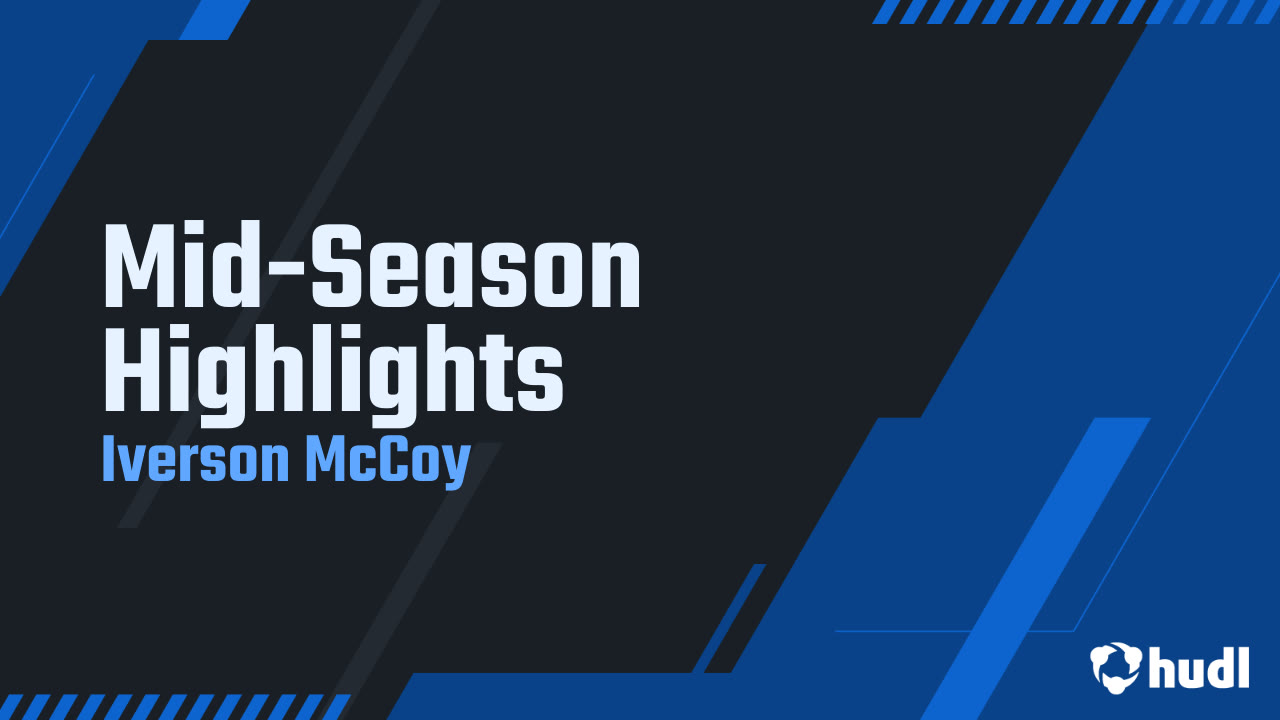 Mid-Season Highlights
Iverson McCoy

hudl